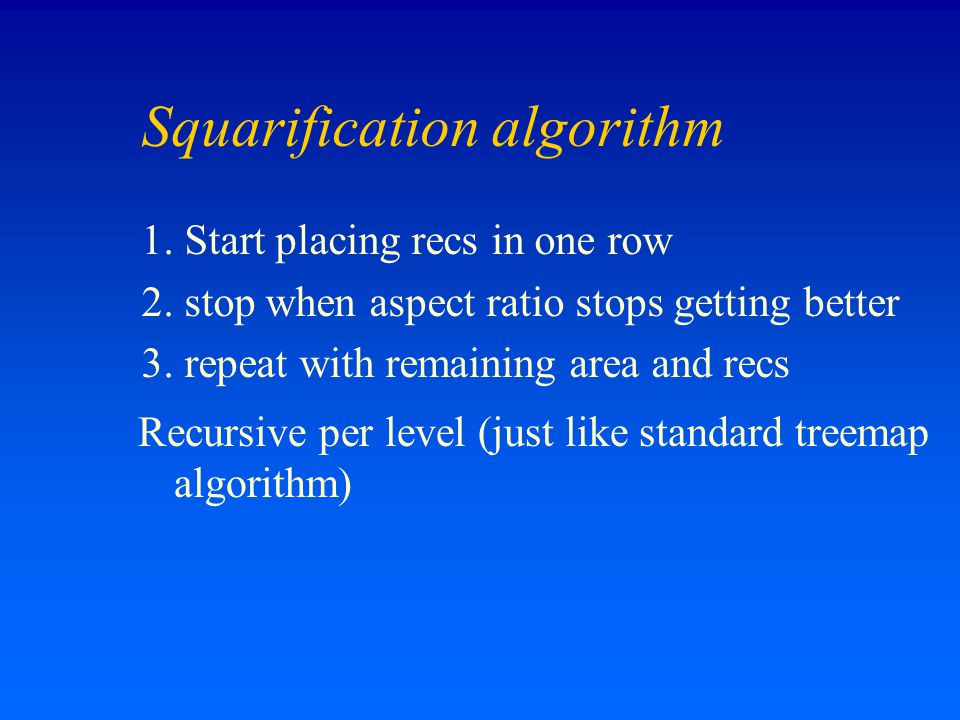 Squarification algorithm

1. Start placing recs in one row
2. stop when aspect ratio stops getting better
3. repeat with remaining area and recs

Recursive per level (just like standard treemap algorithm)